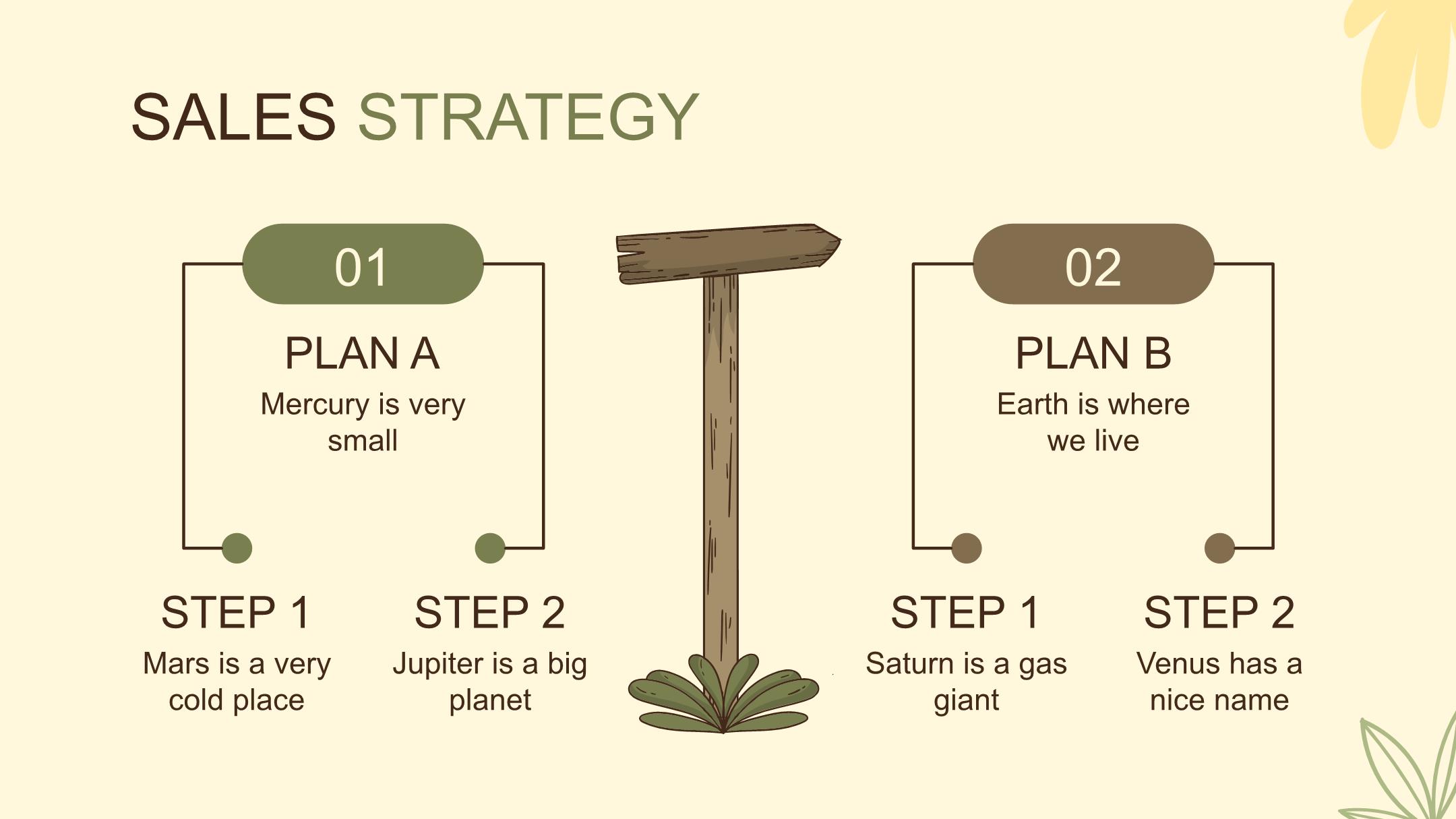 SALES STRATEGY

01

PLAN A

Mercury is very small

STEP 1

Mars is a very cold place

STEP 2

Jupiter is a big planet

02

PLAN B

Earth is where we live

STEP 1

Saturn is a gas giant

STEP 2

Venus has a nice name